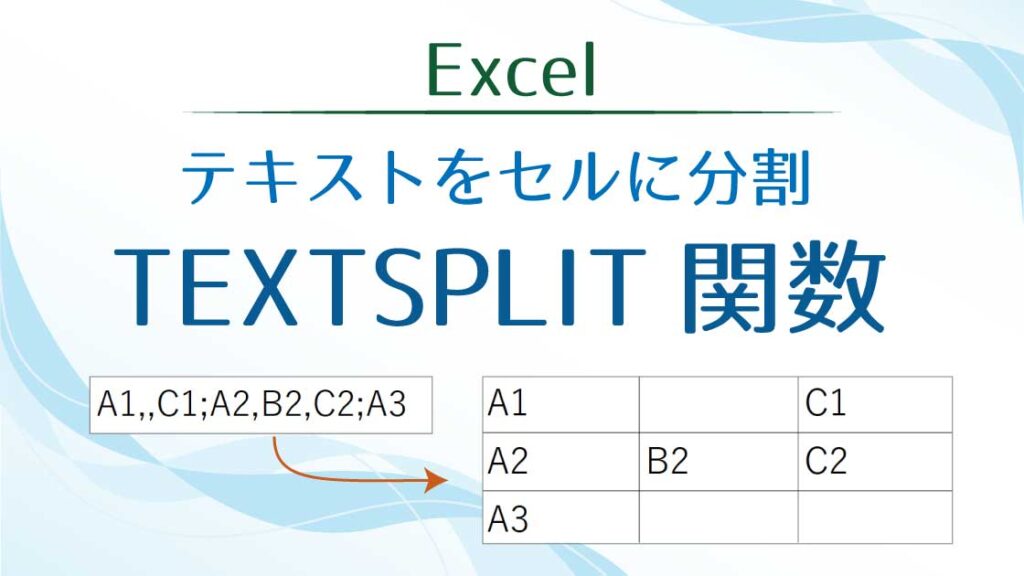 Excel

テキストをセルに分割

TEXTSPLIT 関数

A1,,C1;A2,B2,C2;A3

| A1 |  | C1 |
|---|---|---|
| A2 | B2 | C2 |
| A3 |  |  |